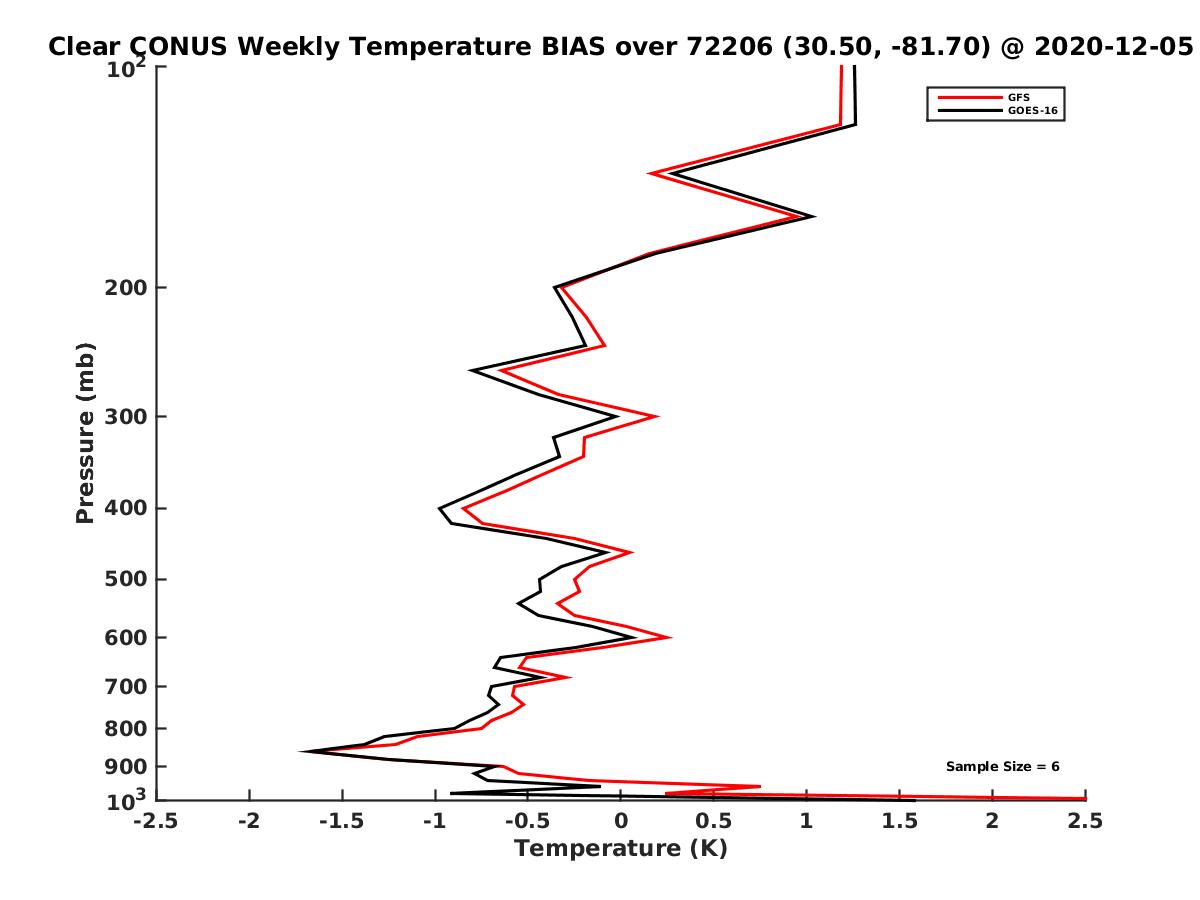 Clear CONUS Weekly Temperature BIAS over 72206 (30.50, -81.70) @ 2020-12-05

GFS
GOES-16

Pressure (mb)

$10^2$
200
300
400
500
600
700
800
900
$10^3$

Sample Size = 6

-2.5
-2
-1.5
-1
-0.5
0
0.5
1
1.5
2
2.5

Temperature (K)